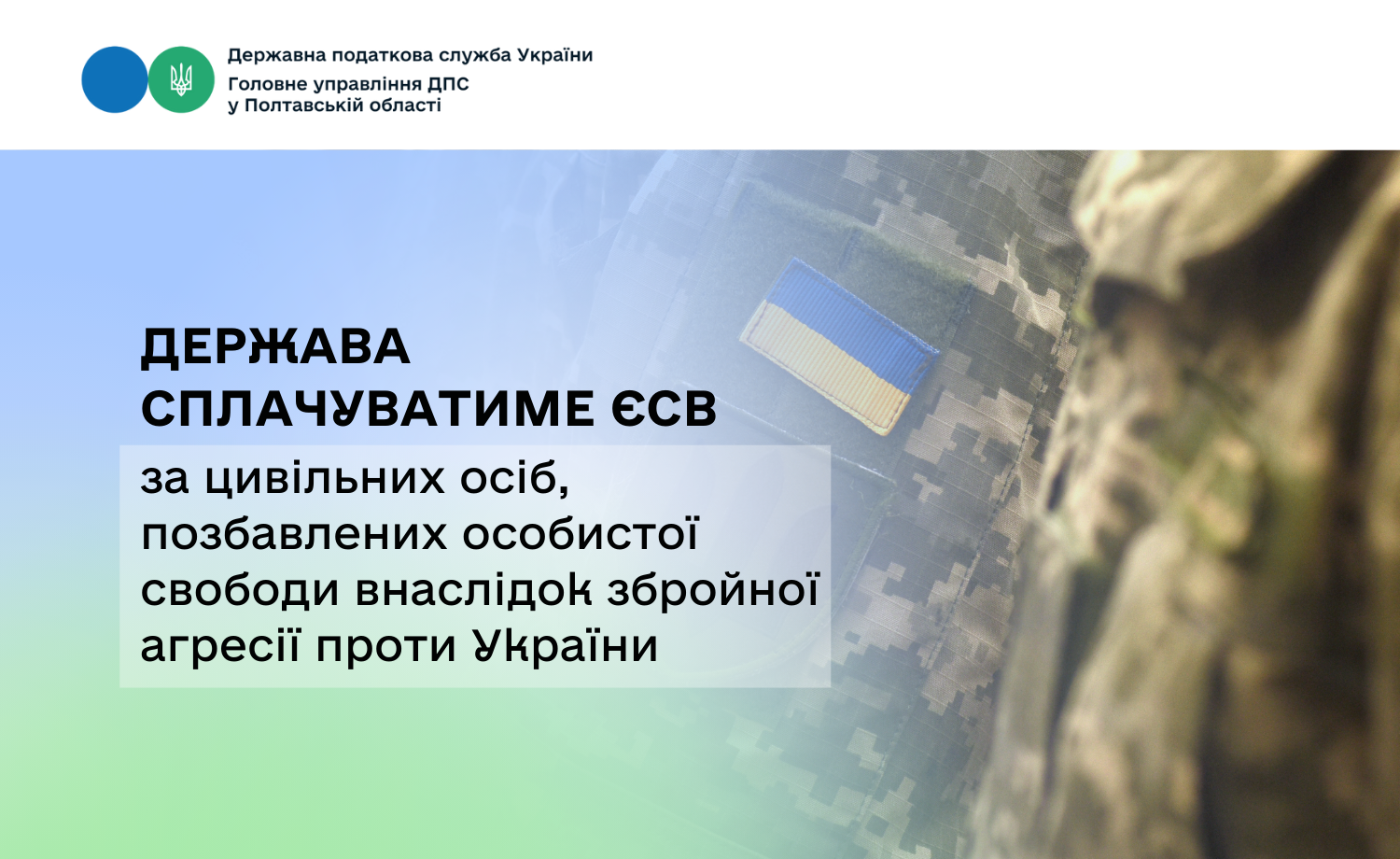 Державна податкова служба України
Головне управління ДПС
у Полтавській області

ДЕРЖАВА
СПЛАЧУВАТИМЕ ЄСВ

за цивільних осіб, позбавлених особистої свободи внаслідок збройної агресії проти України